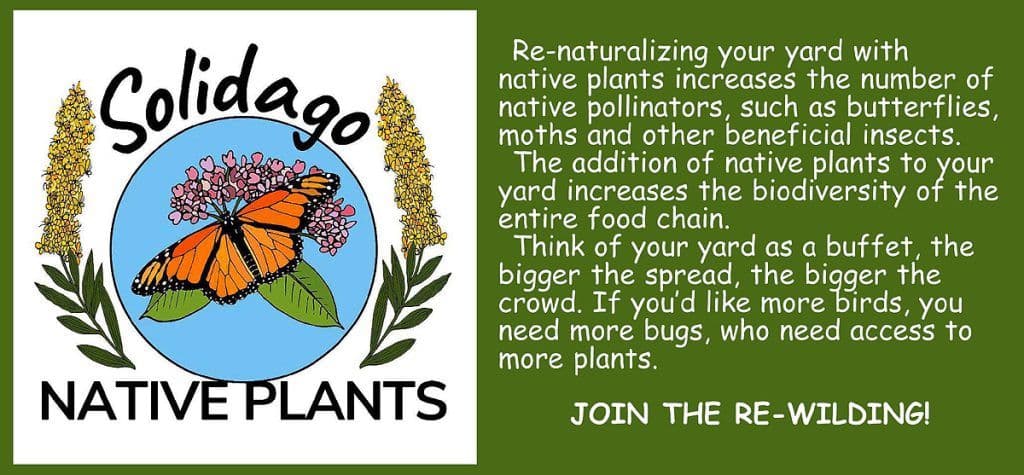 Solidago

NATIVE PLANTS

Re-naturalizing your yard with native plants increases the number of native pollinators, such as butterflies, moths and other beneficial insects.

The addition of native plants to your yard increases the biodiversity of the entire food chain.

Think of your yard as a buffet, the bigger the spread, the bigger the crowd. If you'd like more birds, you need more bugs, who need access to more plants.

JOIN THE RE-WILDING!